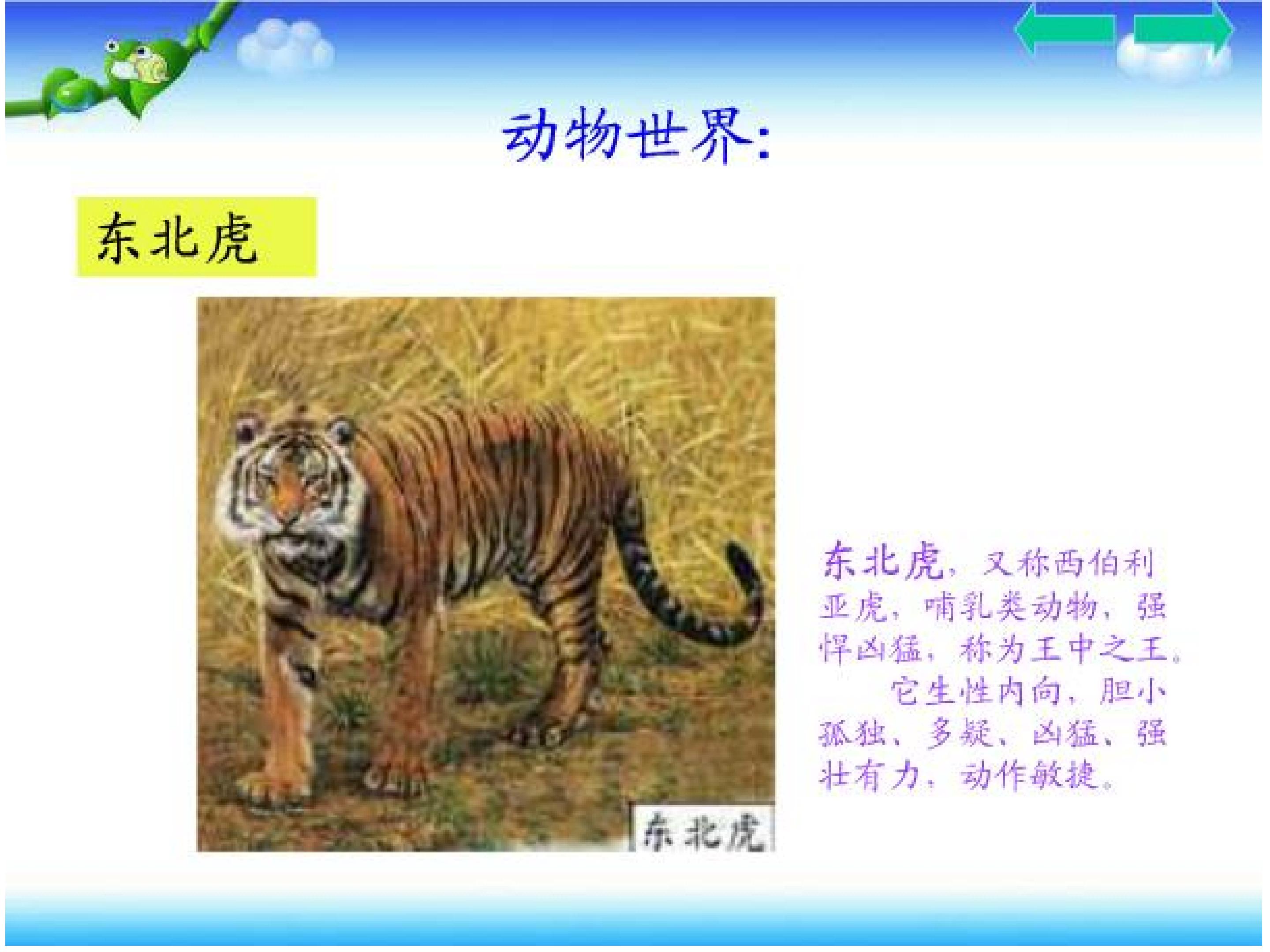 动物世界:

东北虎

东北虎

东北虎，又称西伯利亚虎，哺乳类动物，强悍凶猛，称为王中之王。

它生性内向，胆小孤独、多疑、凶猛、强壮有力，动作敏捷。